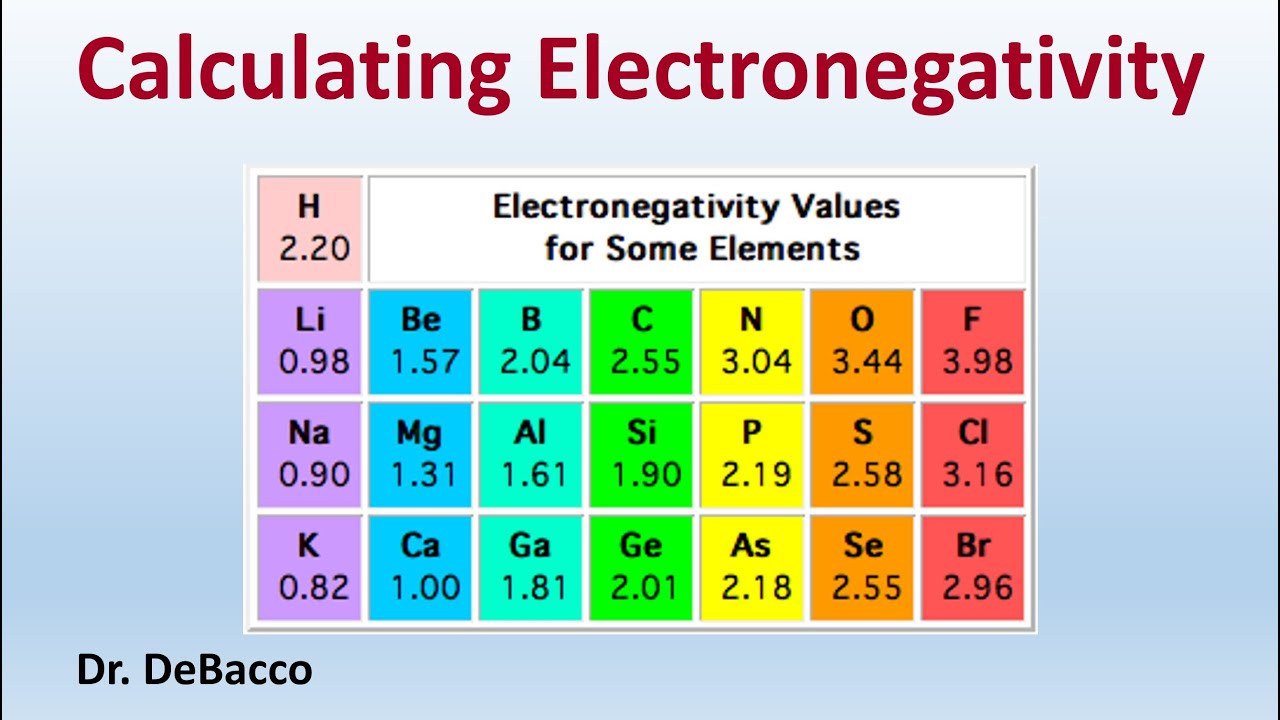 Calculating Electronegativity

| H 2.20 | Electronegativity Values for Some Elements | | | | | |
|---|---|---|---|---|---|---|
| Li 0.98 | Be 1.57 | B 2.04 | C 2.55 | N 3.04 | O 3.44 | F 3.98 |
| Na 0.90 | Mg 1.31 | Al 1.61 | Si 1.90 | P 2.19 | S 2.58 | Cl 3.16 |
| K 0.82 | Ca 1.00 | Ga 1.81 | Ge 2.01 | As 2.18 | Se 2.55 | Br 2.96 |

Dr. DeBacco